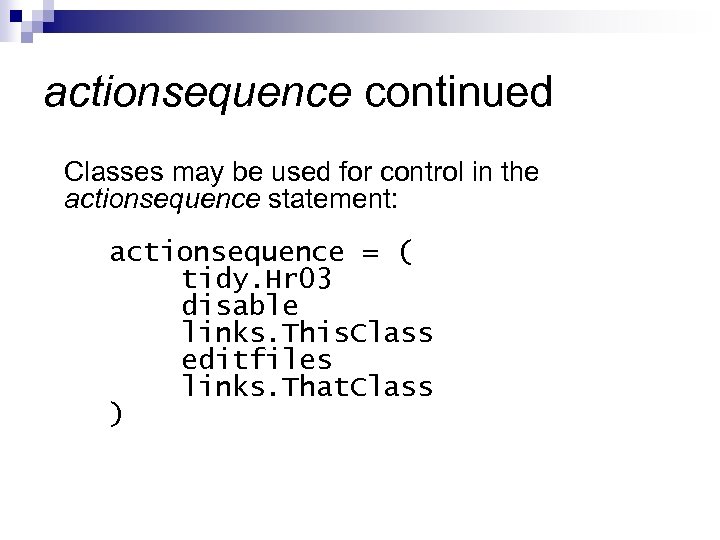 actionsequence continued

Classes may be used for control in the actionsequence statement:

actionsequence = (
tidy.Hr03
disable
links.ThisClass
editfiles
links.ThatClass
)